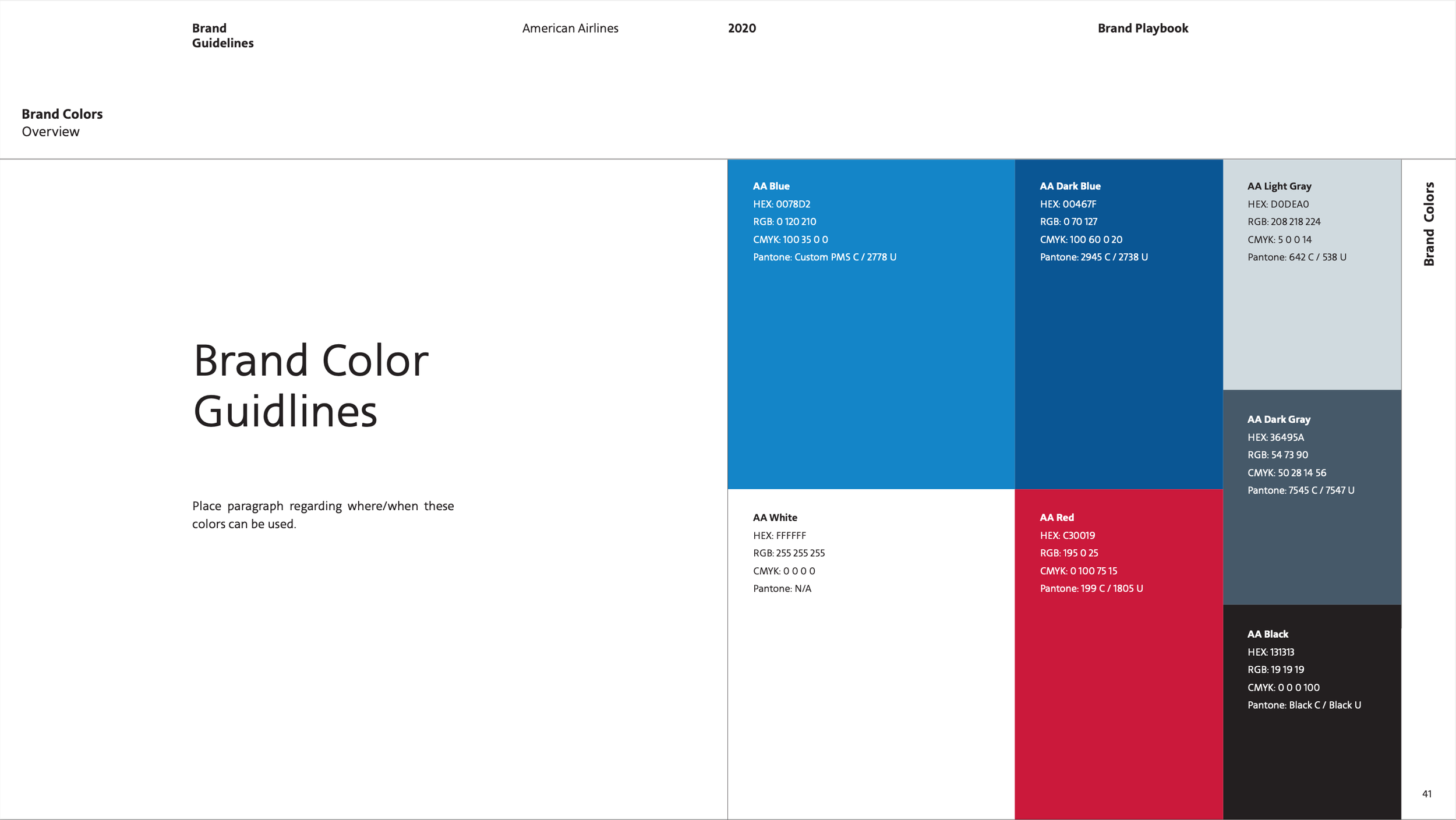 Brand Guidelines

American Airlines

2020

Brand Playbook

Brand Colors
Overview

Brand Color Guidlines

Place paragraph regarding where/when these colors can be used.

AA Blue
HEX: 0078D2
RGB: 0 120 210
CMYK: 100 35 0 0
Pantone: Custom PMS C / 2778 U

AA Dark Blue
HEX: 00467F
RGB: 0 70 127
CMYK: 100 60 0 20
Pantone: 2945 C / 2738 U

AA Light Gray
HEX: D0DEA0
RGB: 208 218 224
CMYK: 5 0 0 14
Pantone: 642 C / 538 U

AA Dark Gray
HEX: 36495A
RGB: 54 73 90
CMYK: 50 28 14 56
Pantone: 7545 C / 7547 U

AA White
HEX: FFFFFF
RGB: 255 255 255
CMYK: 0 0 0 0
Pantone: N/A

AA Red
HEX: C30019
RGB: 195 0 25
CMYK: 0 100 75 15
Pantone: 199 C / 1805 U

AA Black
HEX: 131313
RGB: 19 19 19
CMYK: 0 0 0 100
Pantone: Black C / Black U

Brand Colors

41